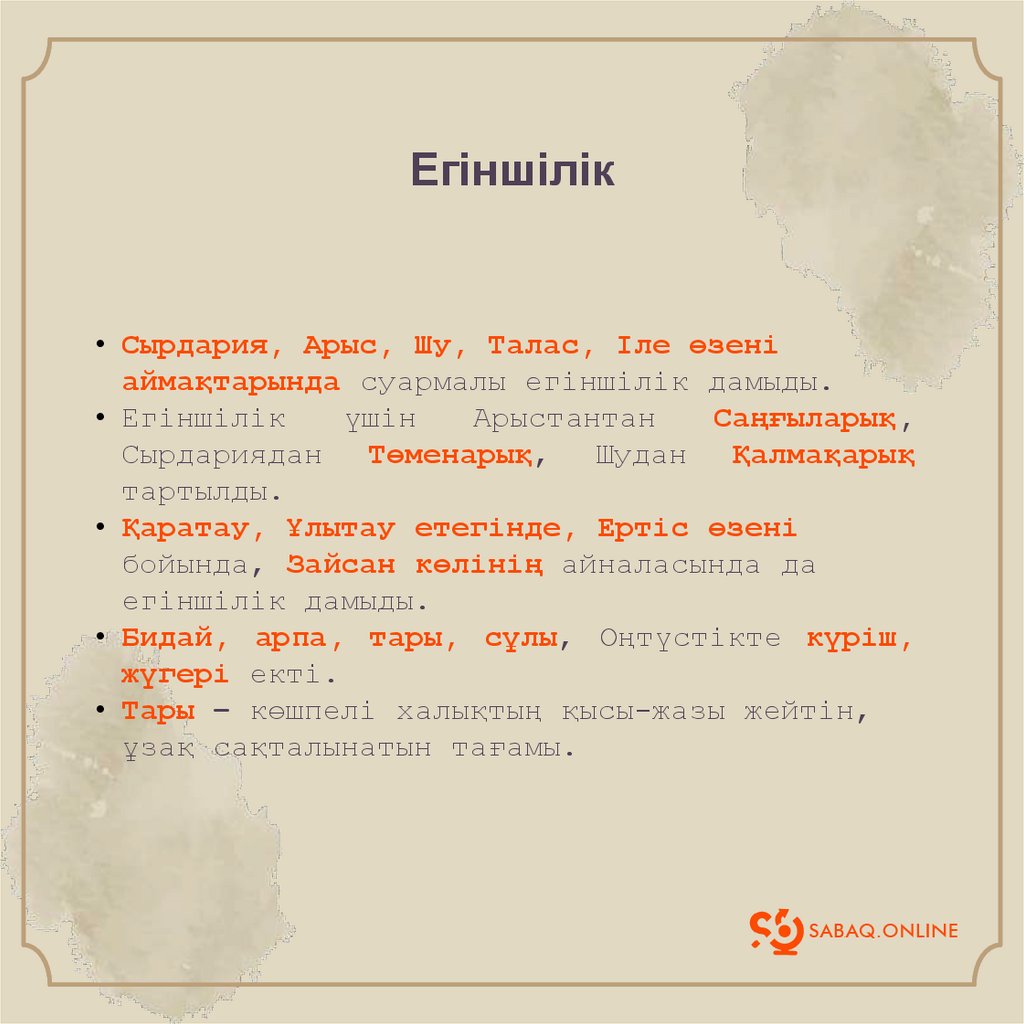 Егіншілік

• Сырдария, Арыс, Шу, Талас, Іле өзені аймақтарында суармалы егіншілік дамыды.
• Егіншілік үшін Арыстантан Саңғыларық, Сырдариядан Төменарық, Шудан Қалмақарық тартылды.
• Қаратау, Ұлытау етегінде, Ертіс өзені бойында, Зайсан көлінің айналасында да егіншілік дамыды.
• Бидай, арпа, тары, сұлы, Оңтүстікте күріш, жүгері екті.
• Тары – көшпелі халықтың қысы-жазы жейтін, ұзақ сақталынатын тағамы.

SABAQ.ONLINE